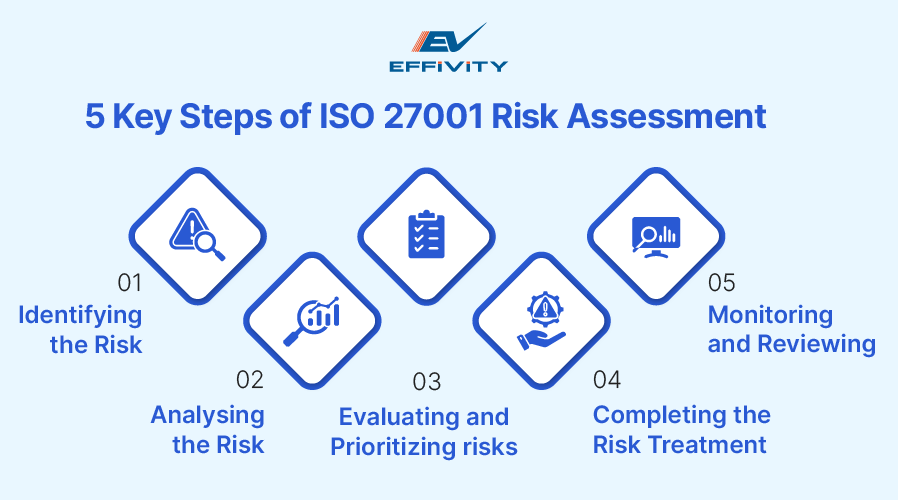 EV
EFFIVITY

5 Key Steps of ISO 27001 Risk Assessment

01
Identifying the Risk

02
Analysing the Risk

03
Evaluating and Prioritizing risks

04
Completing the Risk Treatment

05
Monitoring and Reviewing